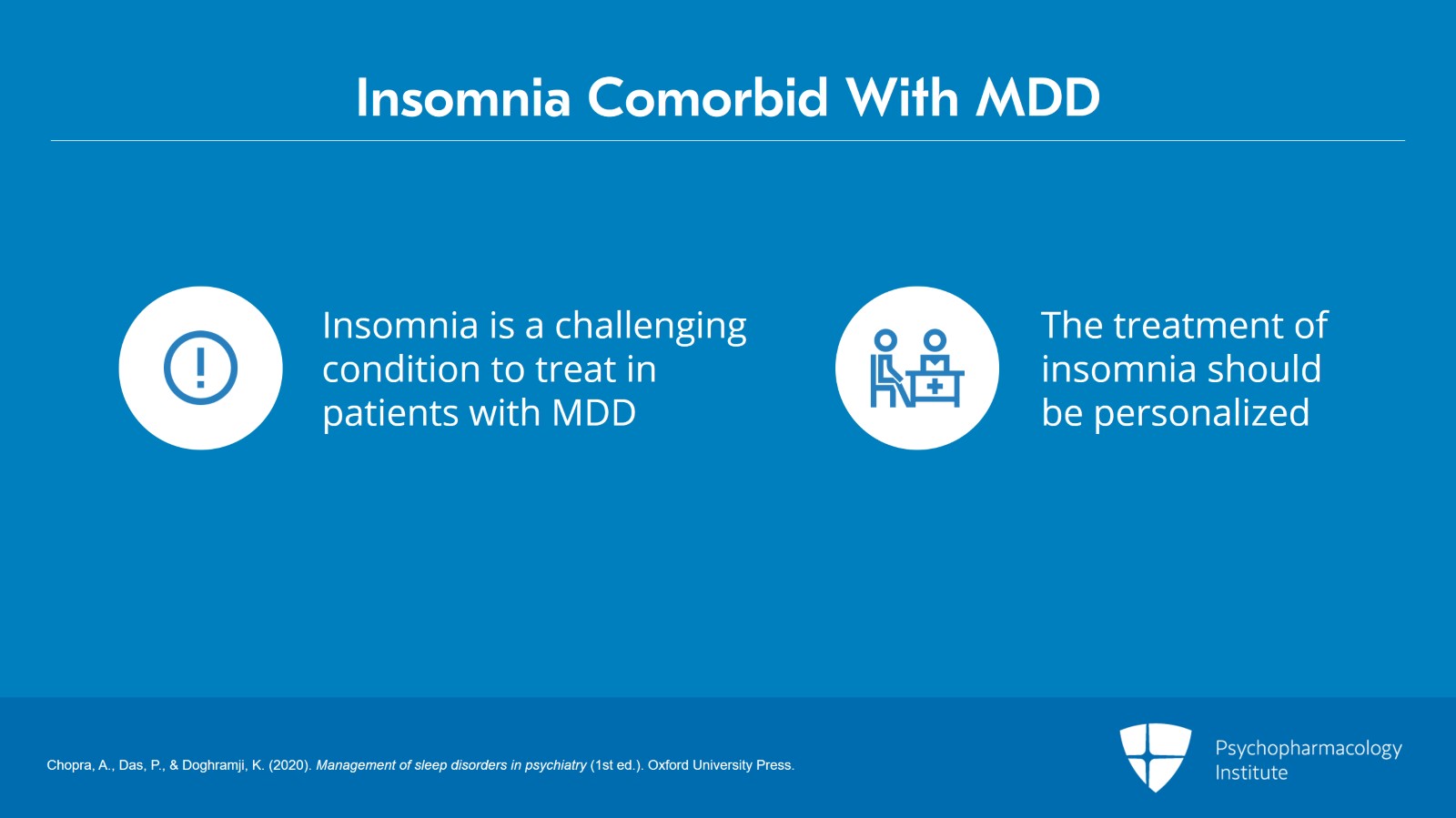 Insomnia Comorbid With MDD

Insomnia is a challenging condition to treat in patients with MDD

The treatment of insomnia should be personalized

Chopra, A., Das, P., & Doghramji, K. (2020). Management of sleep disorders in psychiatry (1st ed.). Oxford University Press.

Psychopharmacology Institute